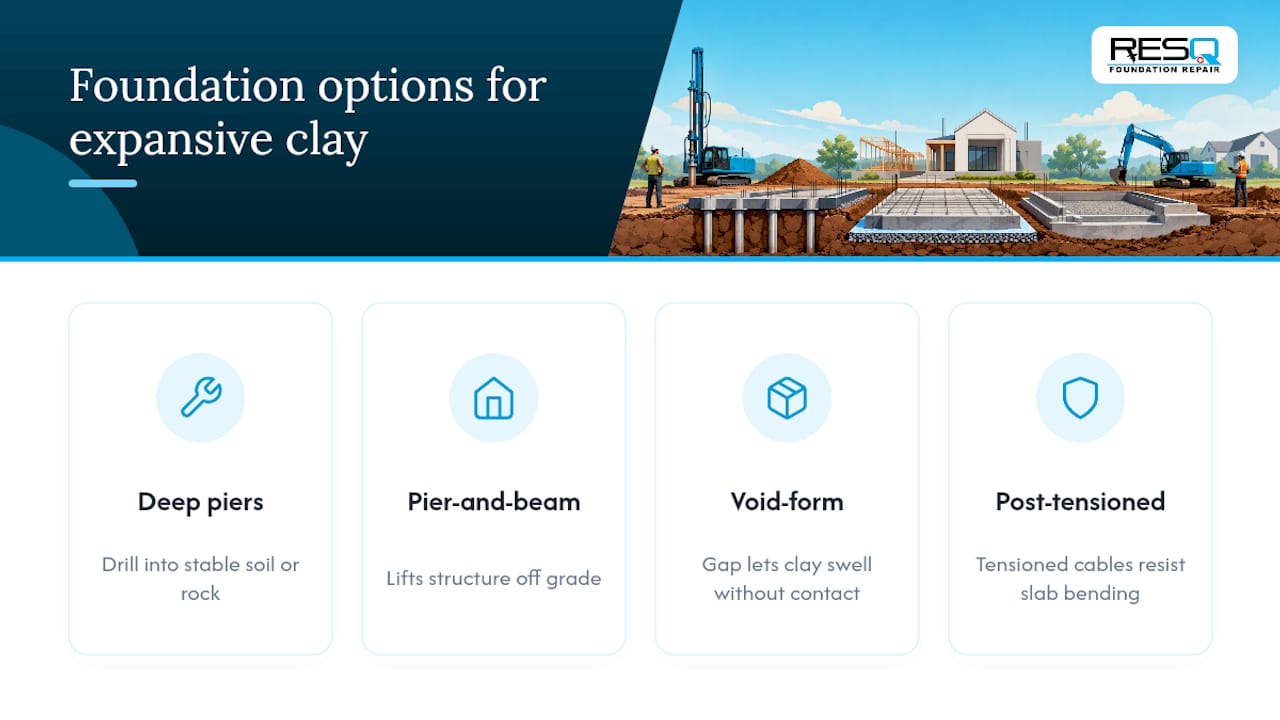 Foundation options for expansive clay

RESQ
FOUNDATION REPAIR

Deep piers

Drill into stable soil or rock

Pier-and-beam

Lifts structure off grade

Void-form

Gap lets clay swell without contact

Post-tensioned

Tensioned cables resist slab bending